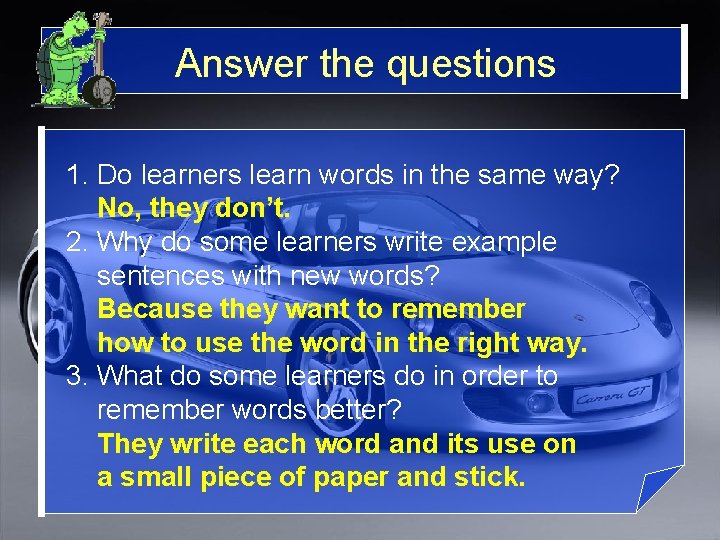 Answer the questions

1. Do learners learn words in the same way?
No, they don't.
2. Why do some learners write example sentences with new words?
Because they want to remember how to use the word in the right way.
3. What do some learners do in order to remember words better?
They write each word and its use on a small piece of paper and stick.

Carrera GT